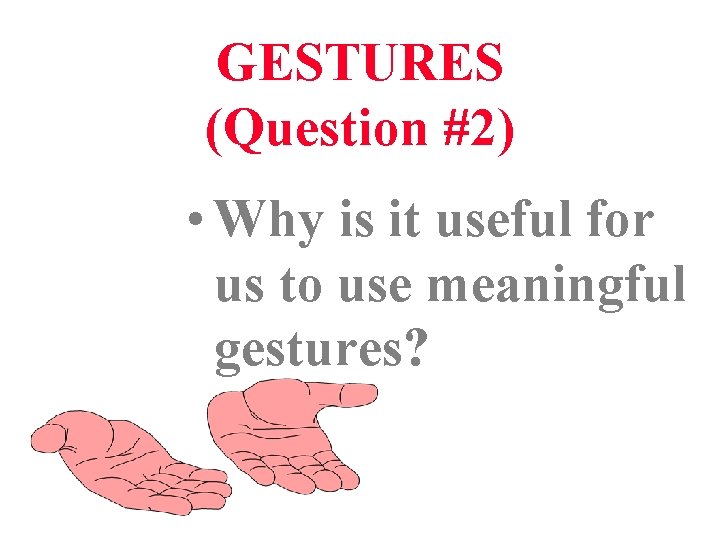 GESTURES
(Question #2)

• Why is it useful for us to use meaningful gestures?